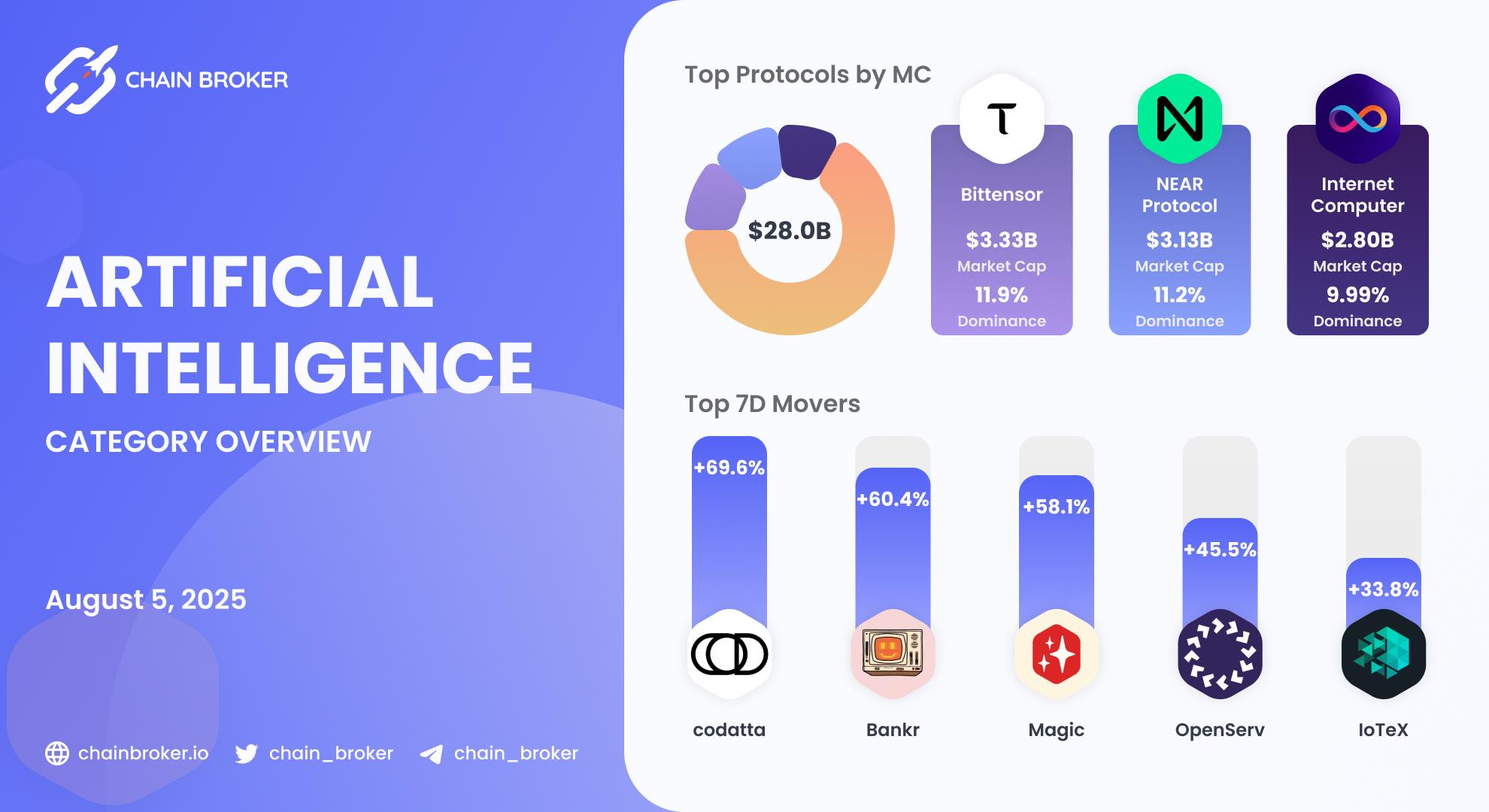 CHAIN BROKER

ARTIFICIAL INTELLIGENCE

CATEGORY OVERVIEW

August 5, 2025

chainbroker.io chain_broker chain_broker

Top Protocols by MC

$28.0B

Bittensor
$3.33B
Market Cap
11.9%
Dominance

NEAR Protocol
$3.13B
Market Cap
11.2%
Dominance

Internet Computer
$2.80B
Market Cap
9.99%
Dominance

Top 7D Movers

+69.6%
codatta

+60.4%
Bankr

+58.1%
Magic

+45.5%
OpenServ

+33.8%
IoTeX